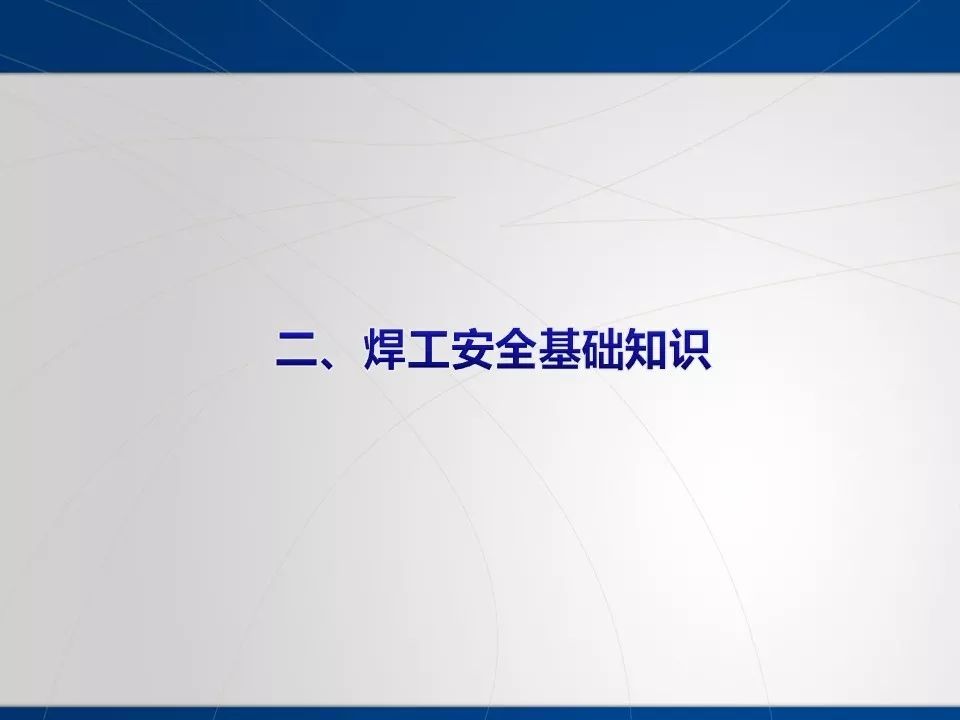 二、焊工安全基础知识